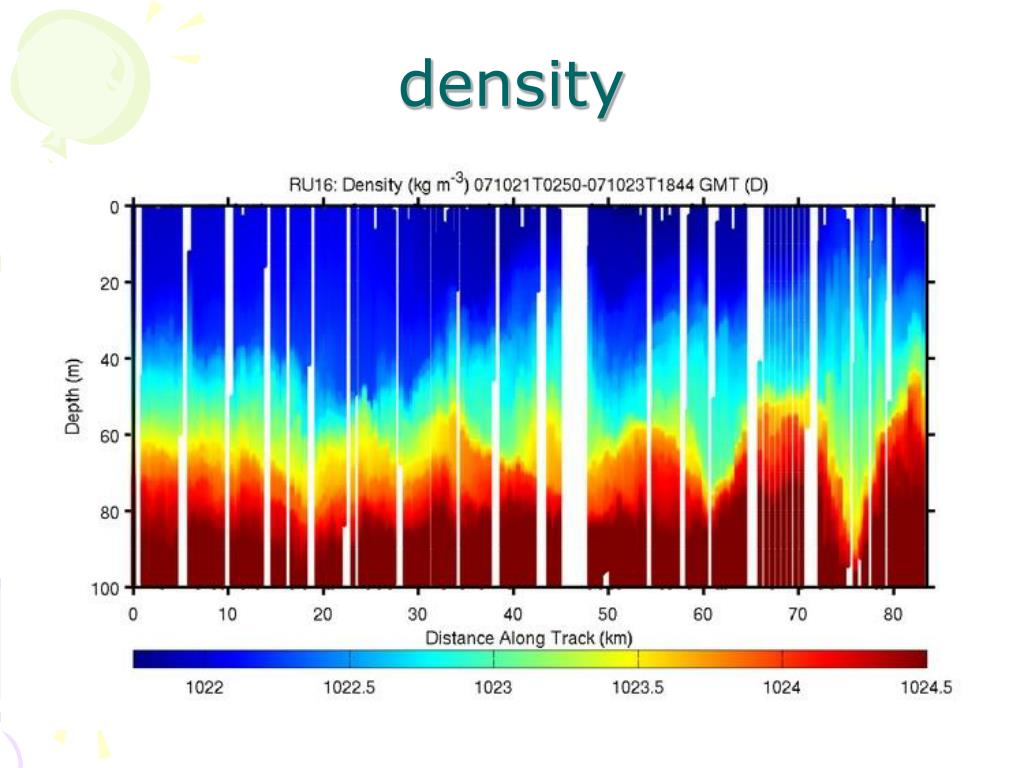 density

RU16: Density (kg m$^{-3}$) 071021T0250-071023T1844 GMT (D)

Depth (m)

0
20
40
60
80
100

0 10 20 30 40 50 60 70 80

Distance Along Track (km)

1022 1022.5 1023 1023.5 1024 1024.5